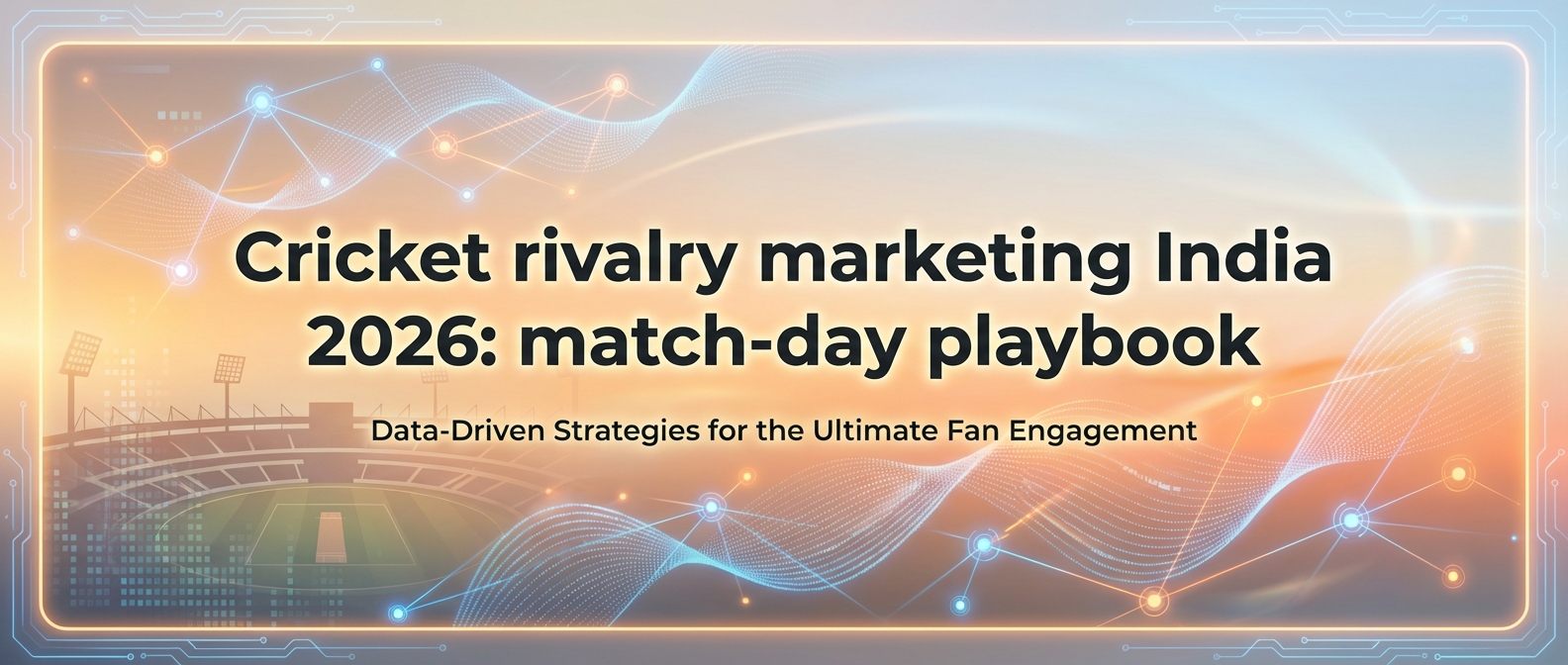 Cricket rivalry marketing India 2026: match-day playbook

Data-Driven Strategies for the Ultimate Fan Engagement